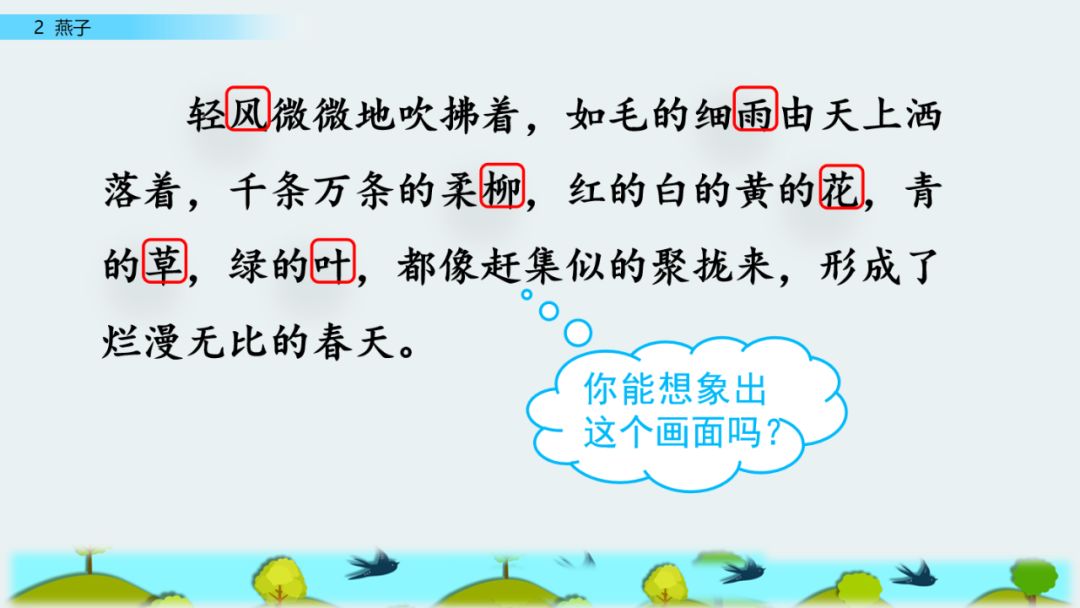 2 燕子

轻风微微地吹拂着，如毛的细雨由天上洒落着，千条万条的柔柳，红的白的黄的花，青的草，绿的叶，都像赶集似的聚拢来，形成了烂漫无比的春天。

你能想象出这个画面吗？